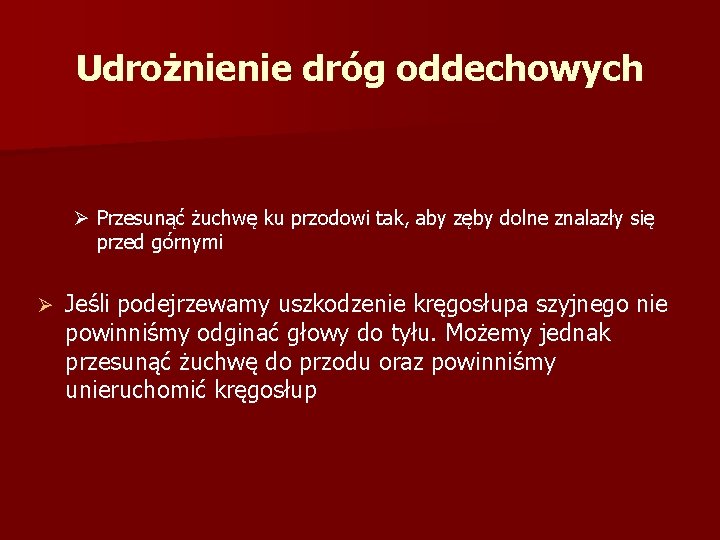 Udrożnienie dróg oddechowych

➢ Przesunąć żuchwę ku przodowi tak, aby zęby dolne znalazły się przed górnymi

➢ Jeśli podejrzewamy uszkodzenie kręgosłupa szyjnego nie powinniśmy odginać głowy do tyłu. Możemy jednak przesunąć żuchwę do przodu oraz powinniśmy unieruchomić kręgosłup